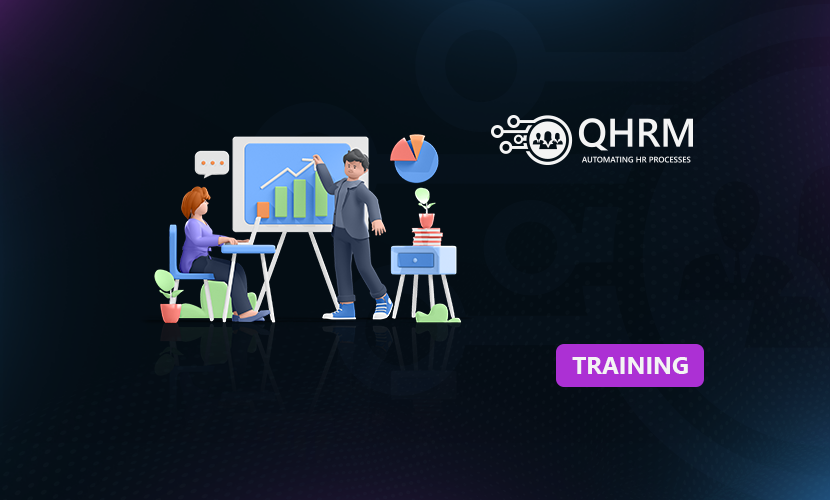 QHRM
AUTOMATING HR PROCESSES

TRAINING